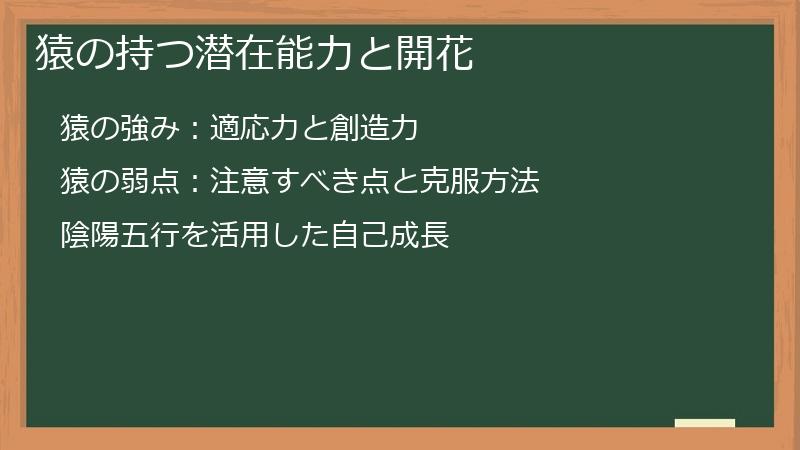 猿の持つ潜在能力と開花

猿の強み：適応力と創造力

猿の弱点：注意すべき点と克服方法

陰陽五行を活用した自己成長